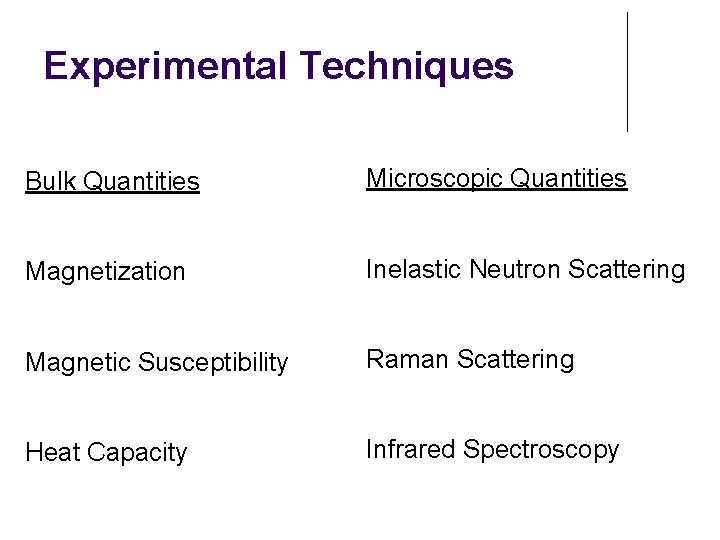 Experimental Techniques

Bulk Quantities

Magnetization

Magnetic Susceptibility

Heat Capacity

Microscopic Quantities

Inelastic Neutron Scattering

Raman Scattering

Infrared Spectroscopy